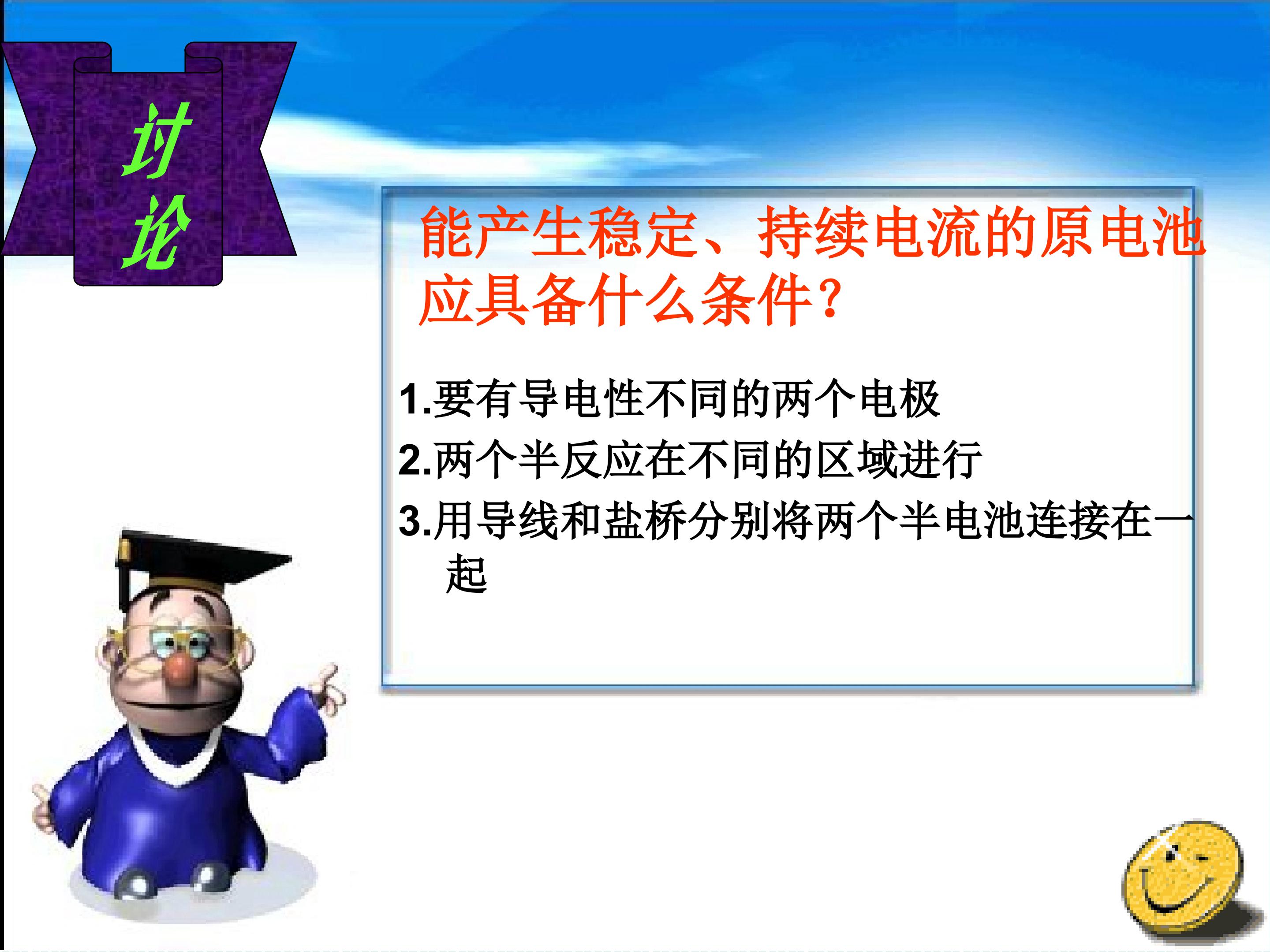 讨论

能产生稳定、持续电流的原电池应具备什么条件?

1.要有导电性不同的两个电极
2.两个半反应在不同的区域进行
3.用导线和盐桥分别将两个半电池连接在一起